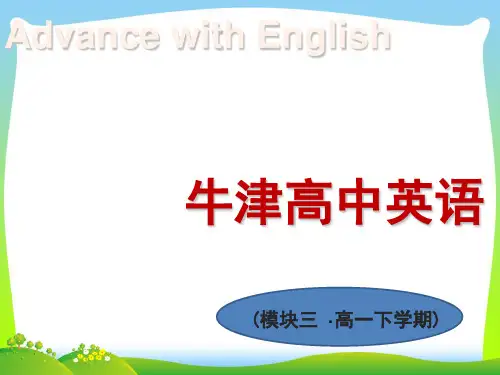 Advance with English

牛津高中英语

（模块三 ·高一下学期）